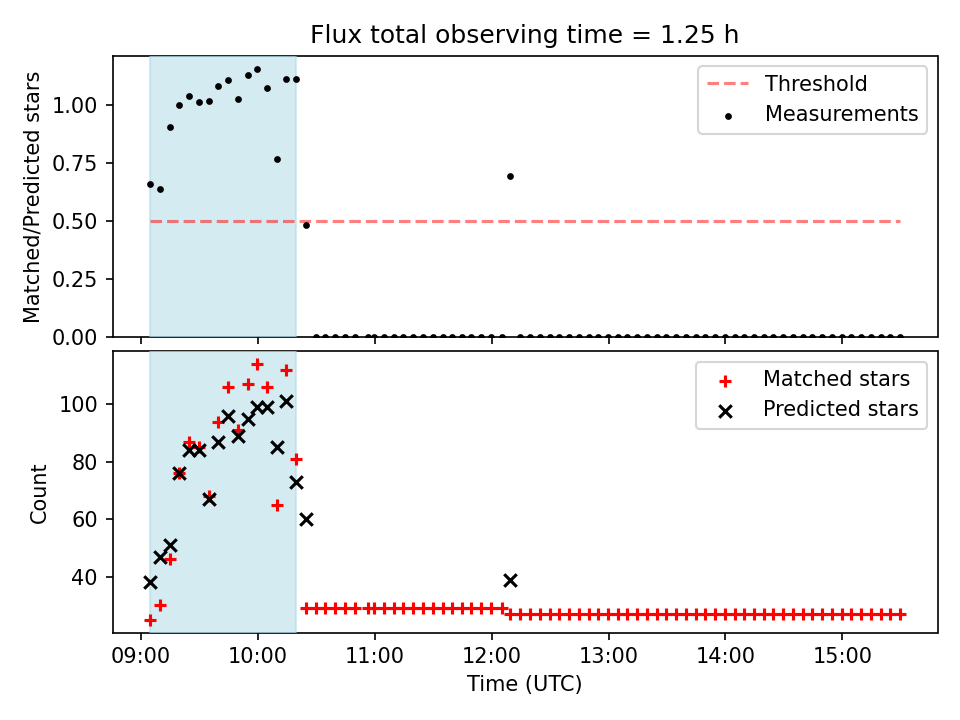 Flux total observing time = 1.25 h

Matched/Predicted stars

1.00
0.75
0.50
0.25
0.00

Threshold
Measurements

Count

100
80
60
40

Matched stars
Predicted stars

09:00
10:00
11:00
12:00
13:00
14:00
15:00

Time (UTC)